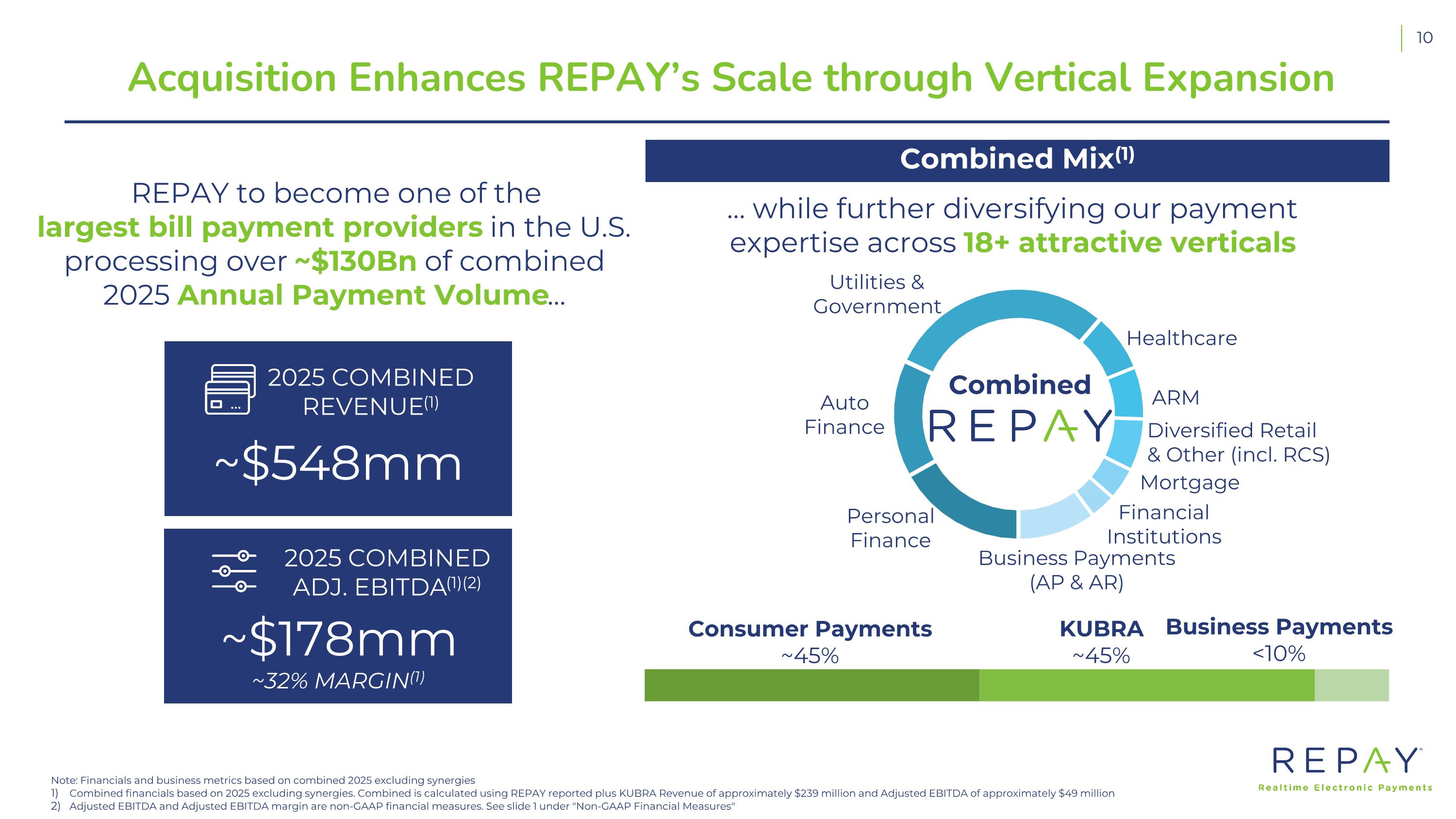 10

Acquisition Enhances REPAY's Scale through Vertical Expansion

REPAY to become one of the largest bill payment providers in the U.S. processing over ~$130Bn of combined 2025 Annual Payment Volume…

2025 COMBINED REVENUE$^{(1)}$

~$548mm

2025 COMBINED ADJ. EBITDA$^{(1)(2)}$

~$178mm

~32% MARGIN$^{(1)}$

Combined Mix$^{(1)}$

… while further diversifying our payment expertise across 18+ attractive verticals

Utilities & Government

Healthcare

ARM

Diversified Retail & Other (incl. RCS)

Mortgage

Financial Institutions

Business Payments (AP & AR)

Personal Finance

Auto Finance

Combined
REPAY

Consumer Payments
~45%

KUBRA
~45%

Business Payments
<10%

Note: Financials and business metrics based on combined 2025 excluding synergies
1) Combined financials based on 2025 excluding synergies. Combined is calculated using REPAY reported plus KUBRA Revenue of approximately $239 million and Adjusted EBITDA of approximately $49 million
2) Adjusted EBITDA and Adjusted EBITDA margin are non-GAAP financial measures. See slide 1 under "Non-GAAP Financial Measures"

REPAY
Realtime Electronic Payments